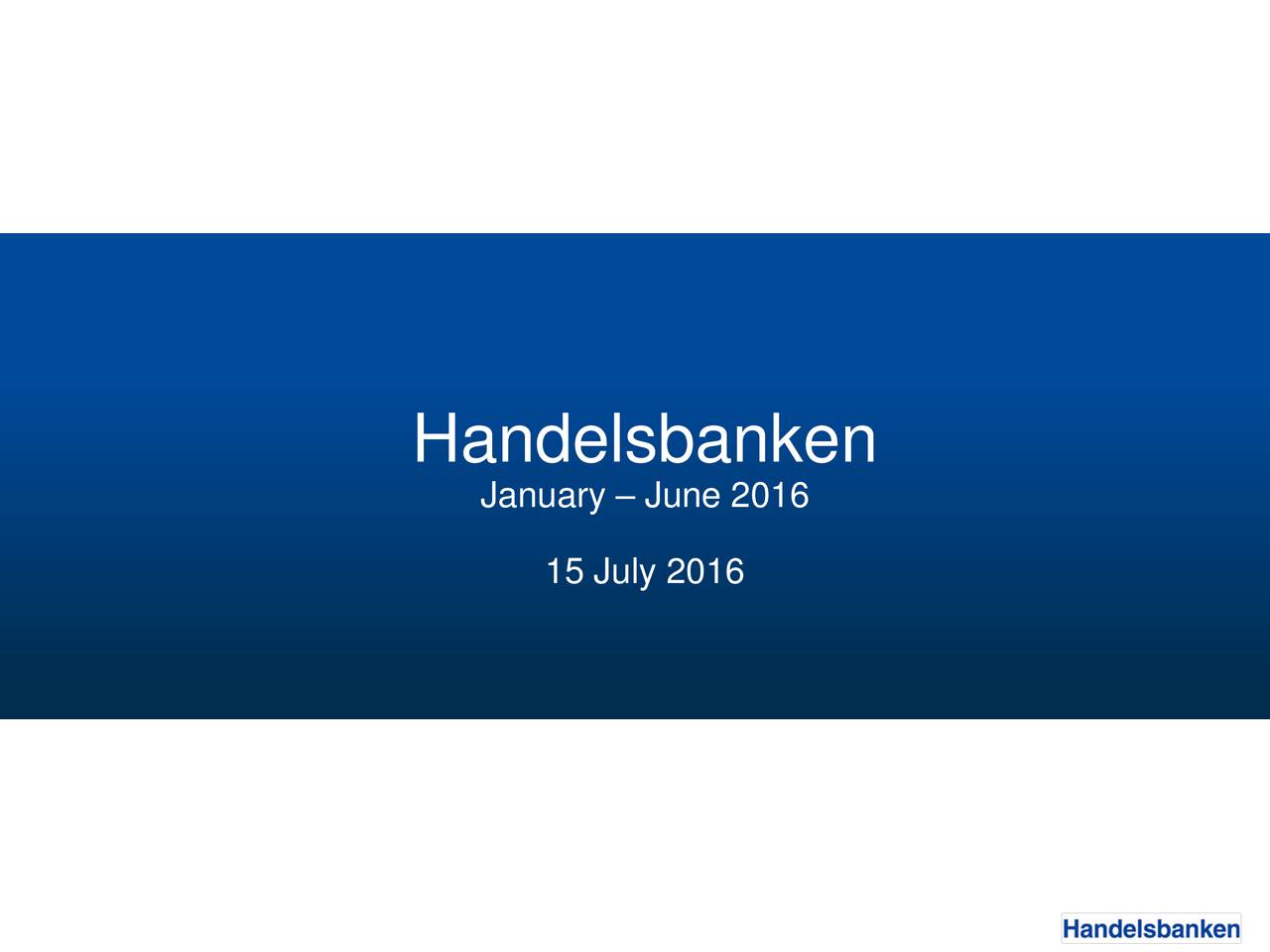 Handelsbanken
January – June 2016

15 July 2016

Handelsbanken